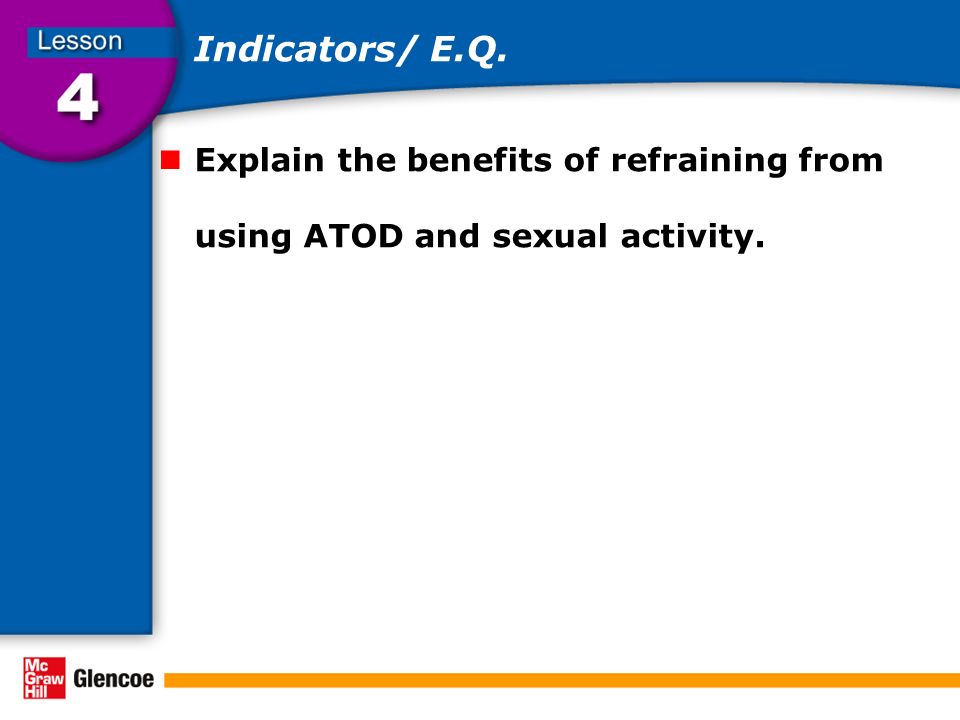 Lesson
4

Indicators/ E.Q.

Explain the benefits of refraining from using ATOD and sexual activity.

Mc Graw Hill Glencoe